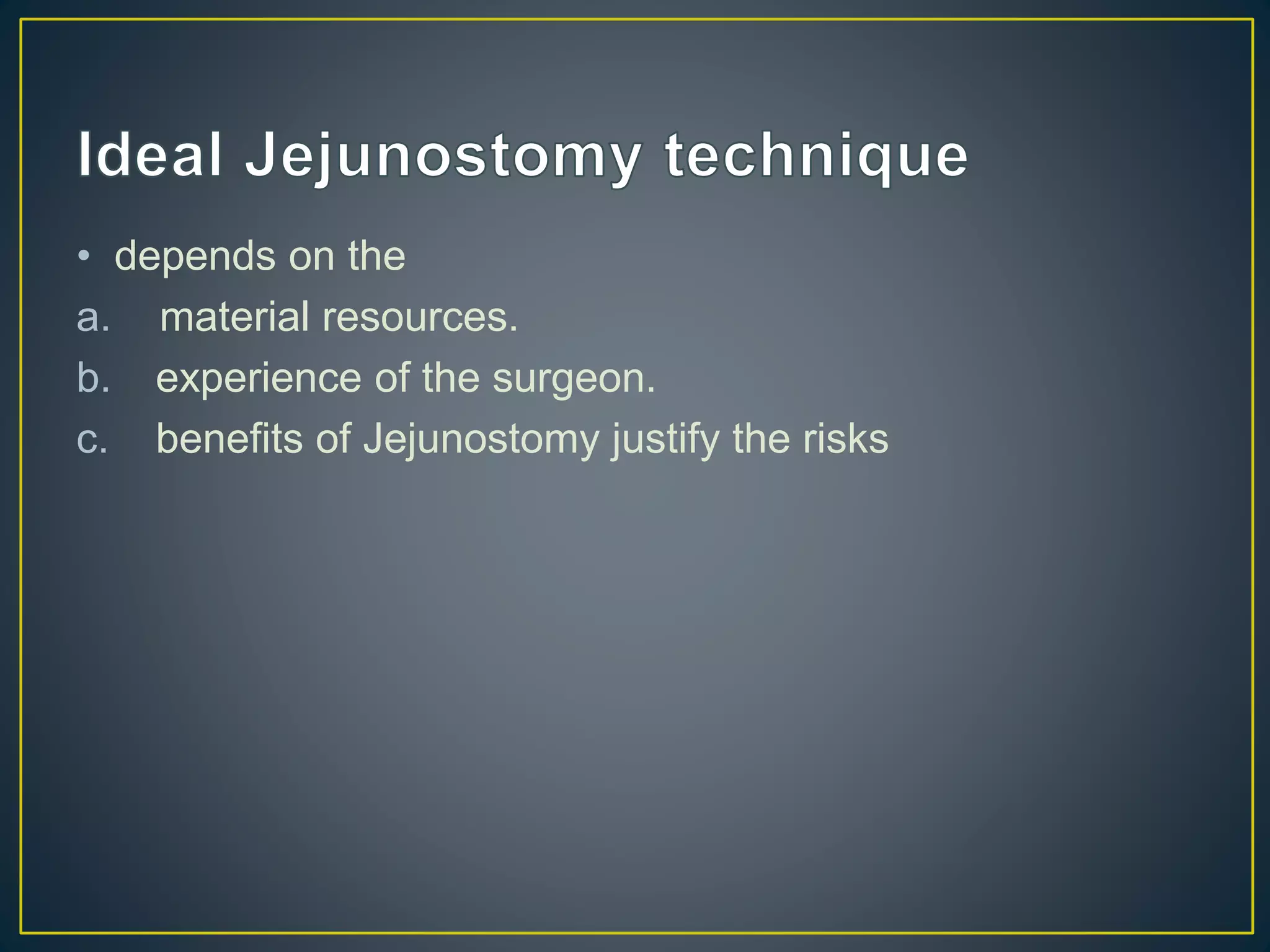 Ideal Jejunostomy technique

• depends on the

a. material resources.

b. experience of the surgeon.

c. benefits of Jejunostomy justify the risks